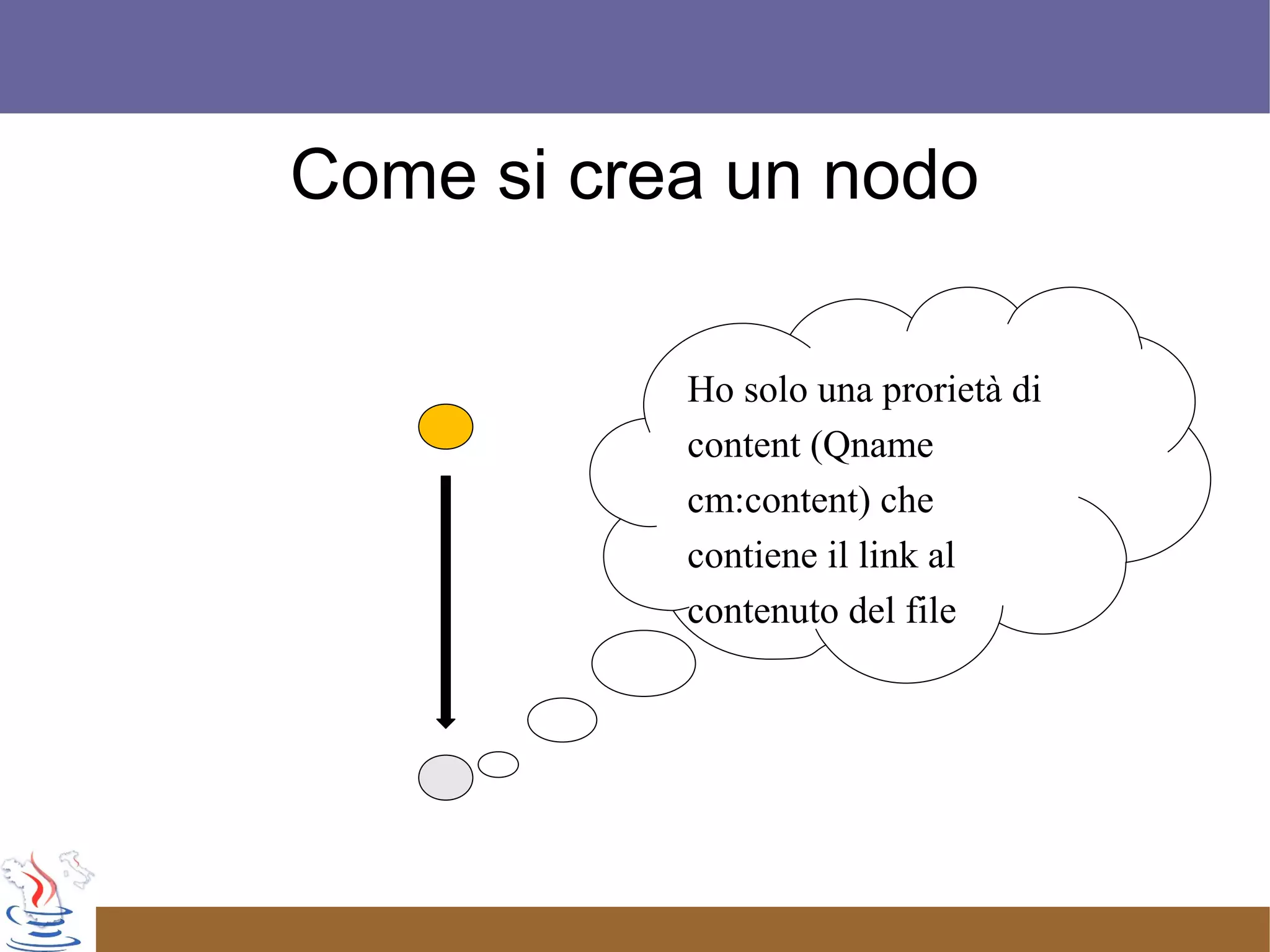 Come si crea un nodo

Ho solo una prorietà di content (Qname cm:content) che contiene il link al contenuto del file